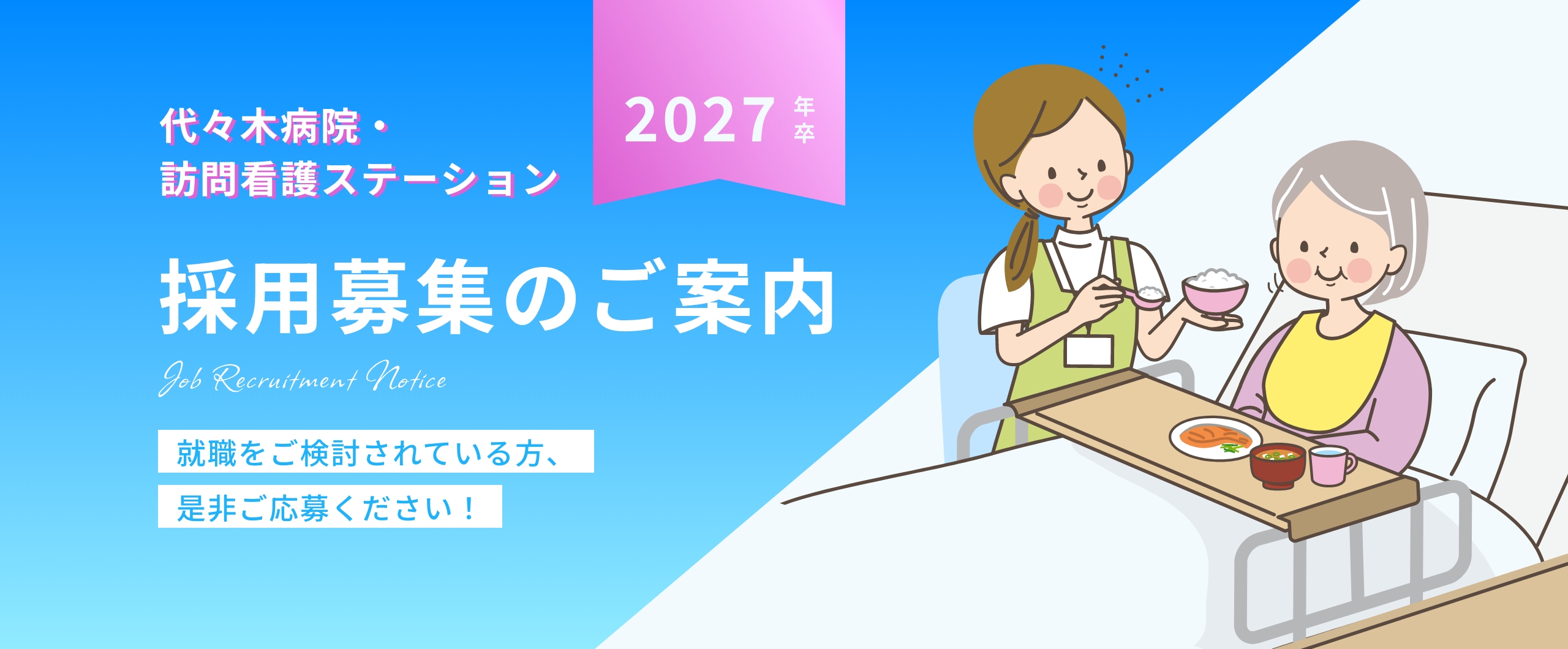 代々木病院・
訪問看護ステーション

2027 年卒

採用募集のご案内

Job Recruitment Notice

就職をご検討されている方、
是非ご応募ください！